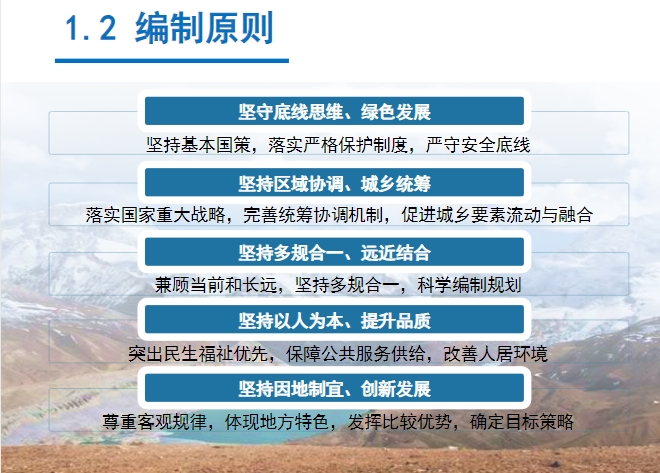 1.2 编制原则

坚守底线思维、绿色发展

坚持基本国策，落实严格保护制度，严守安全底线

坚持区域协调、城乡统筹

落实国家重大战略，完善统筹协调机制，促进城乡要素流动与融合

坚持多规合一、远近结合

兼顾当前和长远，坚持多规合一，科学编制规划

坚持以人为本、提升品质

突出民生福祉优先，保障公共服务供给，改善人居环境

坚持因地制宜、创新发展

尊重客观规律，体现地方特色，发挥比较优势，确定目标策略